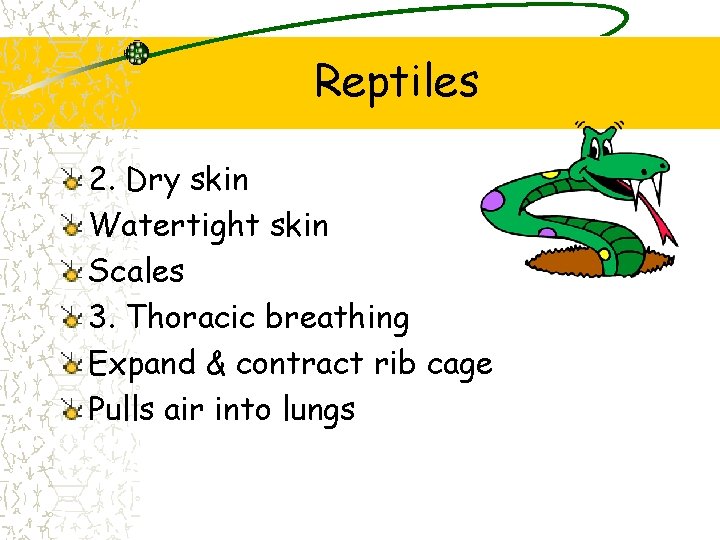 Reptiles

2. Dry skin
Watertight skin
Scales
3. Thoracic breathing
Expand & contract rib cage
Pulls air into lungs